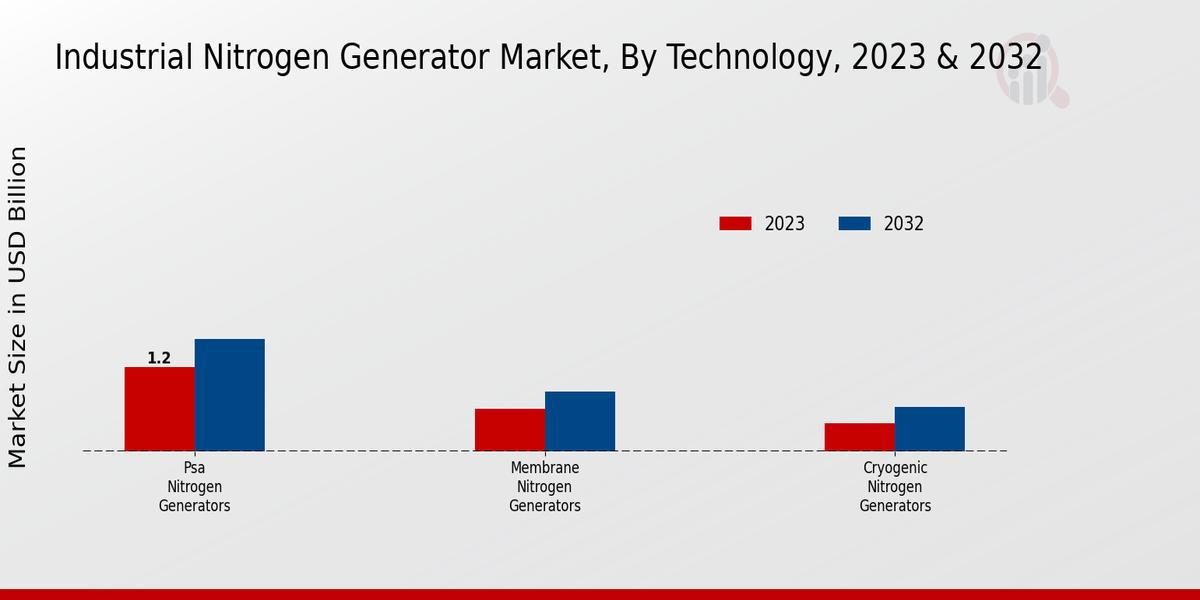 Industrial Nitrogen Generator Market, By Technology, 2023 & 2032

Market Size in USD Billion

2023
2032

1.2

Psa Nitrogen Generators

Membrane Nitrogen Generators

Cryogenic Nitrogen Generators